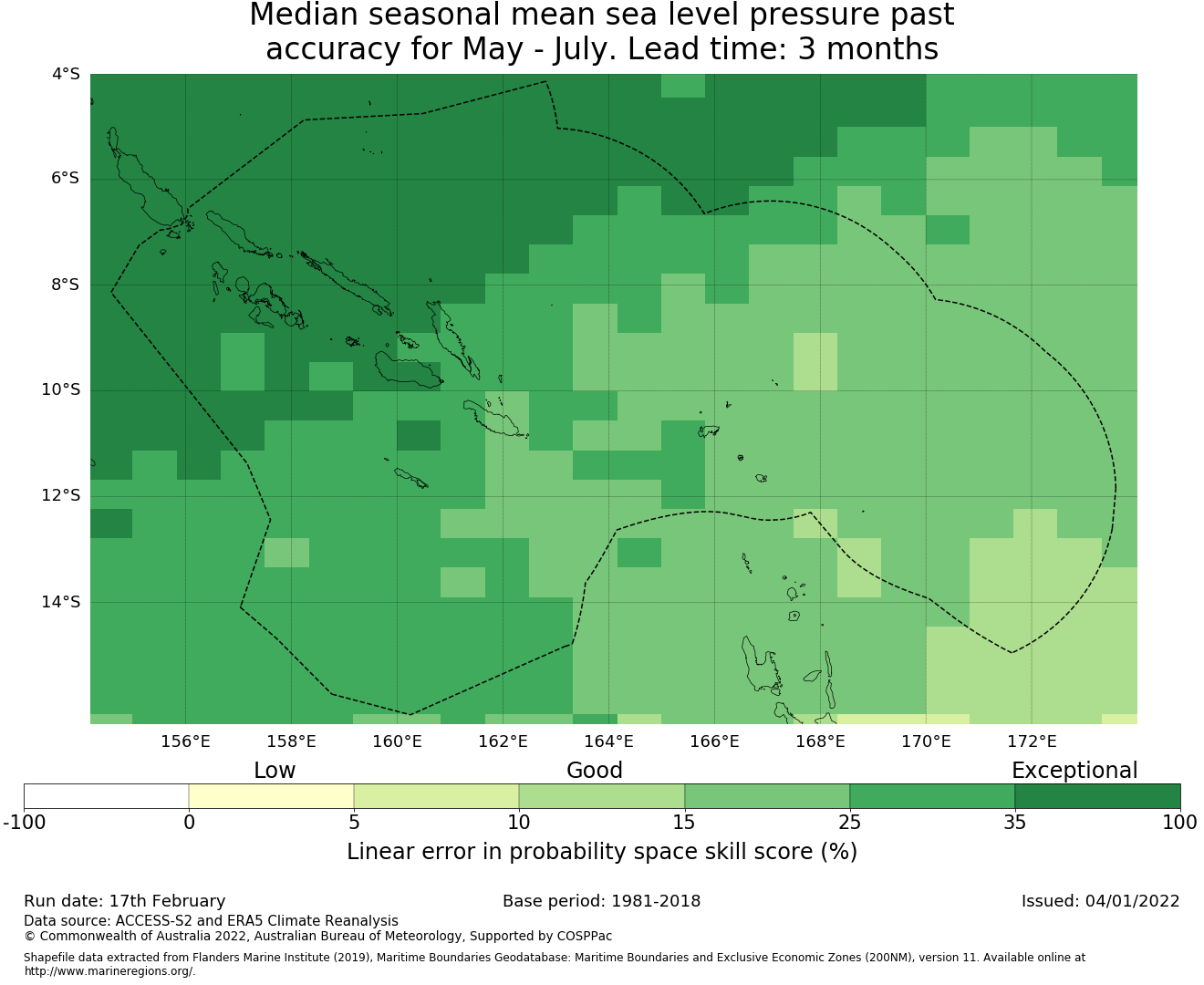 Median seasonal mean sea level pressure past accuracy for May - July. Lead time: 3 months

4°S
6°S
8°S
10°S
12°S
14°S

156°E 158°E 160°E 162°E 164°E 166°E 168°E 170°E 172°E

Low Good Exceptional

-100 0 5 10 15 25 35 100

Linear error in probability space skill score (%)

Run date: 17th February
Base period: 1981-2018
Issued: 04/01/2022
Data source: ACCESS-S2 and ERA5 Climate Reanalysis
© Commonwealth of Australia 2022, Australian Bureau of Meteorology, Supported by COSPPac

Shapefile data extracted from Flanders Marine Institute (2019), Maritime Boundaries Geodatabase: Maritime Boundaries and Exclusive Economic Zones (200NM), version 11. Available online at http://www.marineregions.org/.